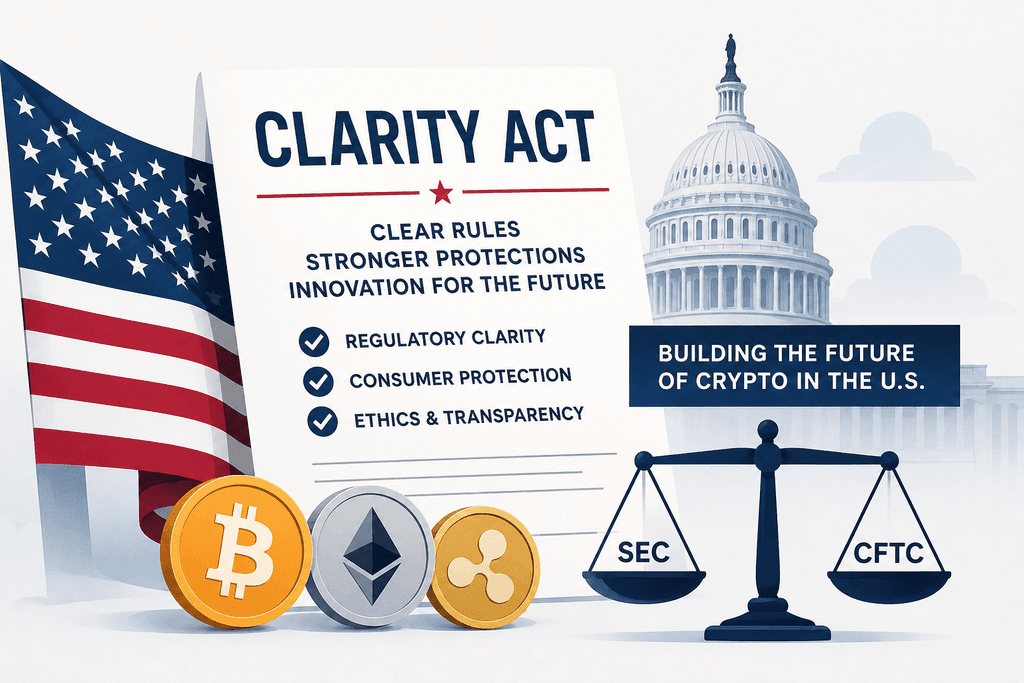 CLARITY ACT

CLEAR RULES
STRONGER PROTECTIONS
INNOVATION FOR THE FUTURE

REGULATORY CLARITY
CONSUMER PROTECTION
ETHICS & TRANSPARENCY

BUILDING THE FUTURE OF CRYPTO IN THE U.S.

SEC

CFTC